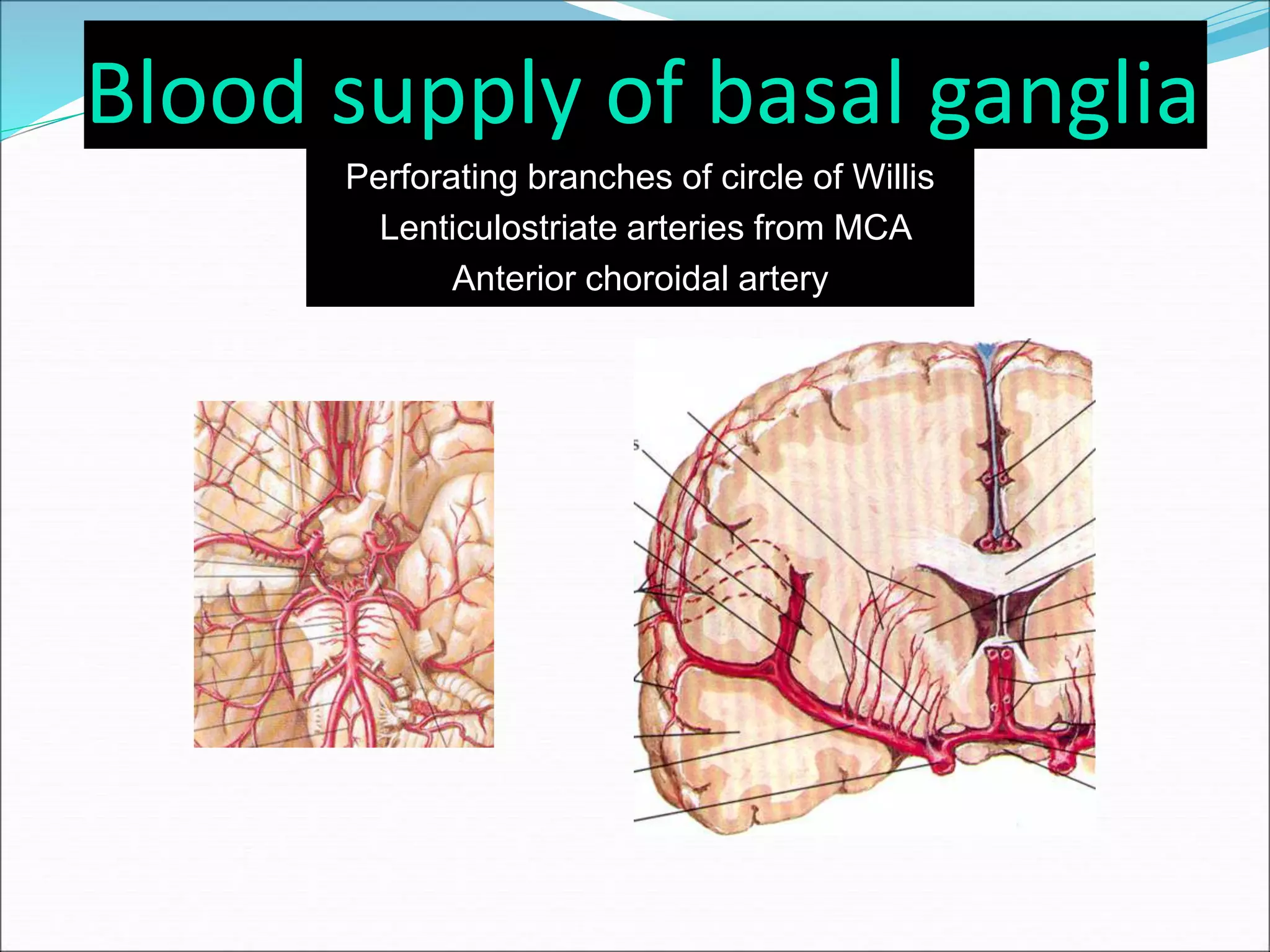 Blood supply of basal ganglia

Perforating branches of circle of Willis
Lenticulostriate arteries from MCA
Anterior choroidal artery

5